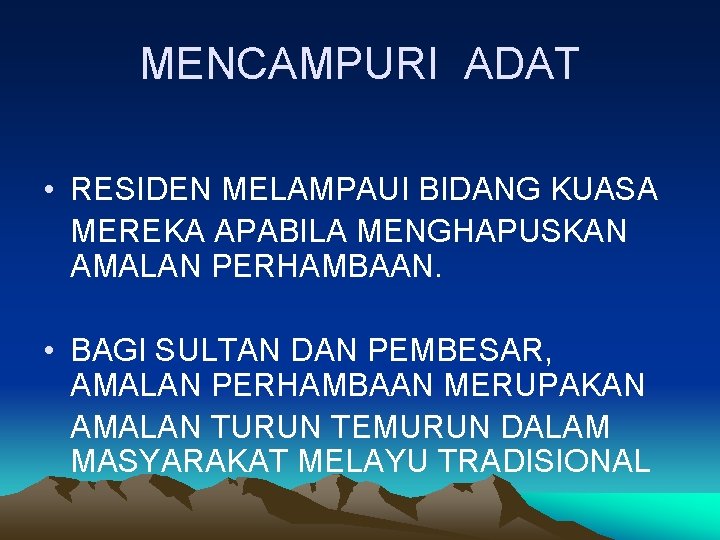 MENCAMPURI ADAT

• RESIDEN MELAMPAUI BIDANG KUASA MEREKA APABILA MENGHAPUSKAN AMALAN PERHAMBAAN.

• BAGI SULTAN DAN PEMBESAR, AMALAN PERHAMBAAN MERUPAKAN AMALAN TURUN TEMURUN DALAM MASYARAKAT MELAYU TRADISIONAL